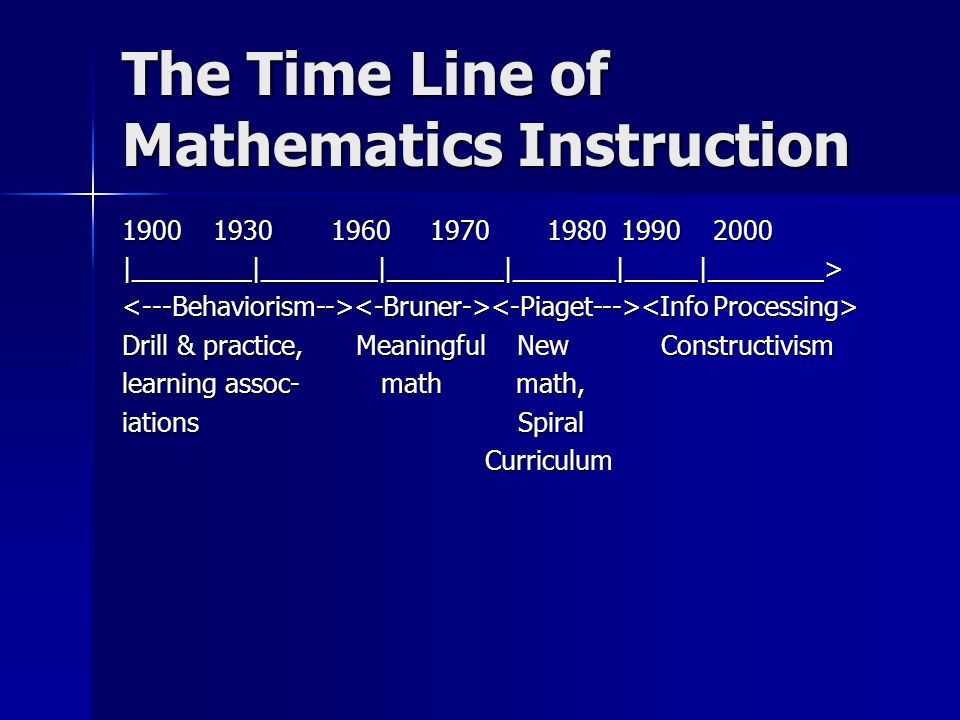 The Time Line of Mathematics Instruction

1900 1930 1960 1970 1980 1990 2000
|________|________|________|_______|_____|________>
<---Behaviorism--><-Bruner-><-Piaget---><Info Processing>
Drill & practice, Meaningful New Constructivism
learning assoc- math math,
iations Spiral
Curriculum